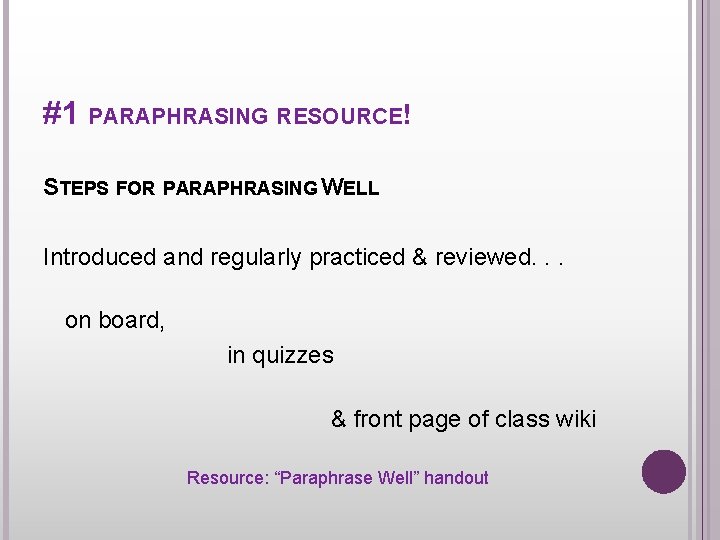 #1 PARAPHRASING RESOURCE!

STEPS FOR PARAPHRASING WELL

Introduced and regularly practiced & reviewed. . .

on board,

in quizzes

& front page of class wiki

Resource: “Paraphrase Well” handout